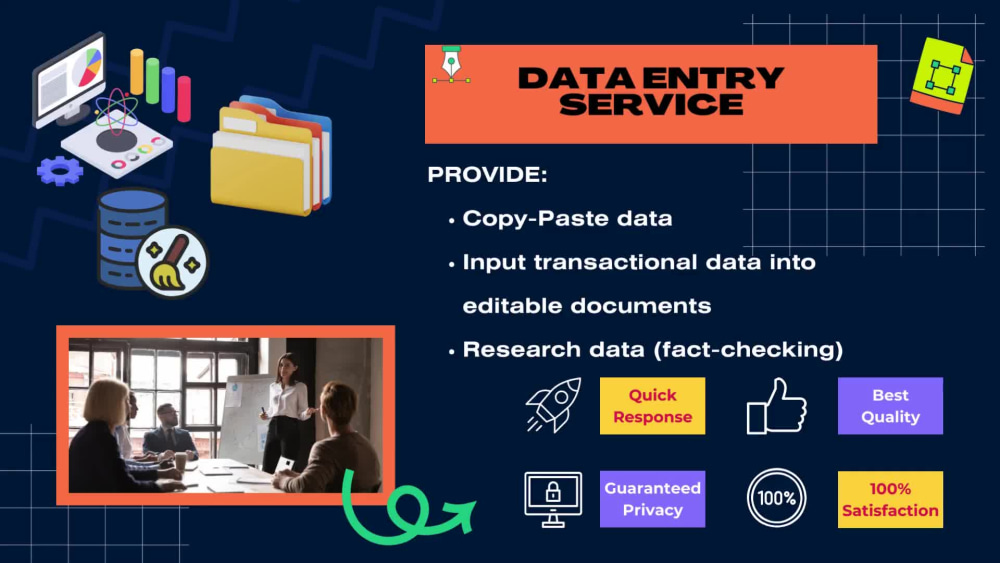 DATA ENTRY SERVICE

PROVIDE:

• Copy-Paste data
• Input transactional data into editable documents
• Research data (fact-checking)

Quick Response

Best Quality

Guaranteed Privacy

100%

100% Satisfaction